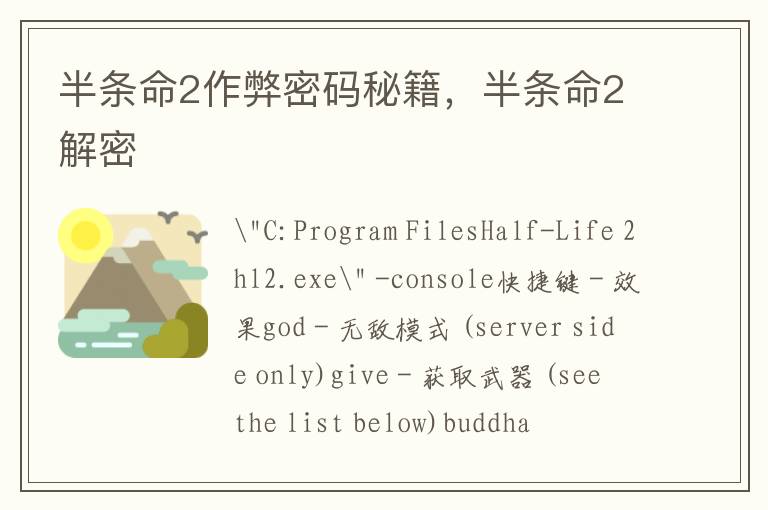 半条命2作弊密码秘籍，半条命2解密

\"C:Program FilesHalf-Life 2hl2.exe\" -console快捷键 - 效果god - 无敌模式 (server side only)give - 获取武器 (see the list below)buddha